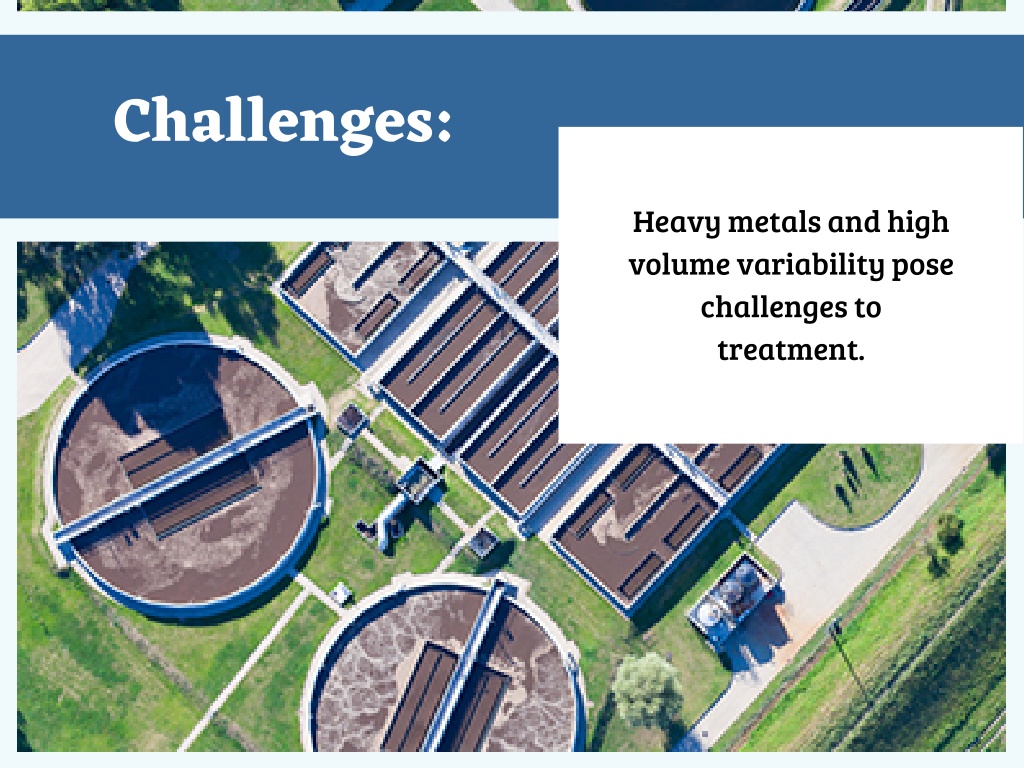 Challenges:

Heavy metals and high volume variability pose challenges to treatment.